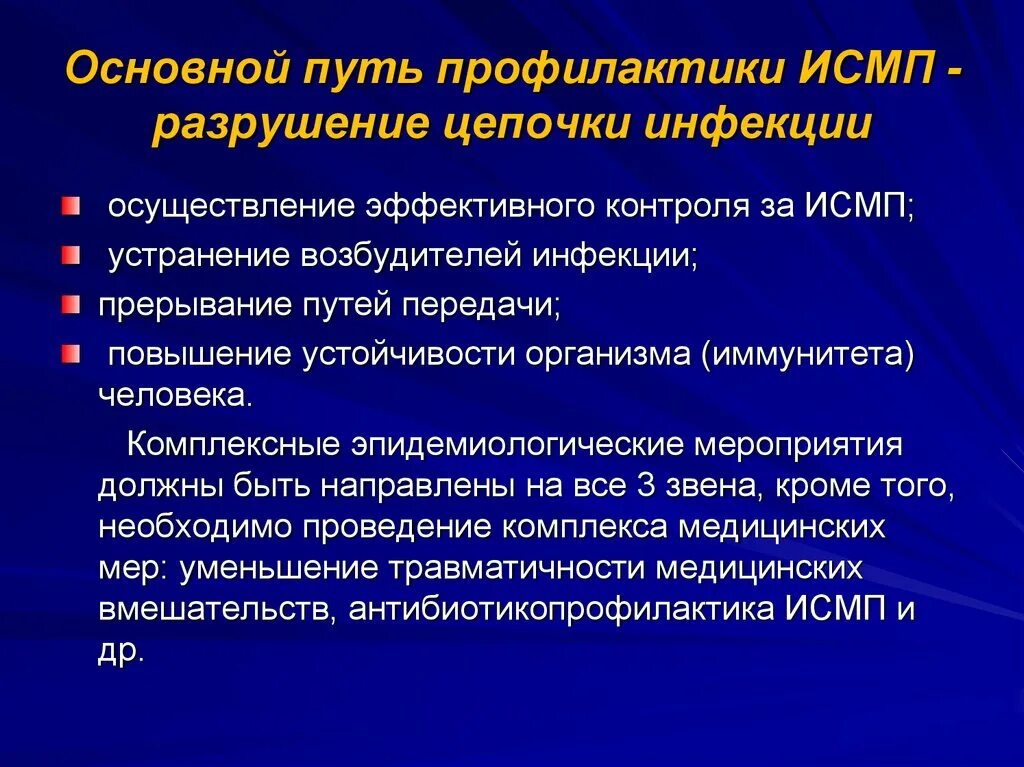 Основной путь профилактики ИСМП - разрушение цепочки инфекции

осуществление эффективного контроля за ИСМП;

устранение возбудителей инфекции;

прерывание путей передачи;

повышение устойчивости организма (иммунитета) человека.

Комплексные эпидемиологические мероприятия должны быть направлены на все 3 звена, кроме того, необходимо проведение комплекса медицинских мер: уменьшение травматичности медицинских вмешательств, антибиотикопрофилактика ИСМП и др.